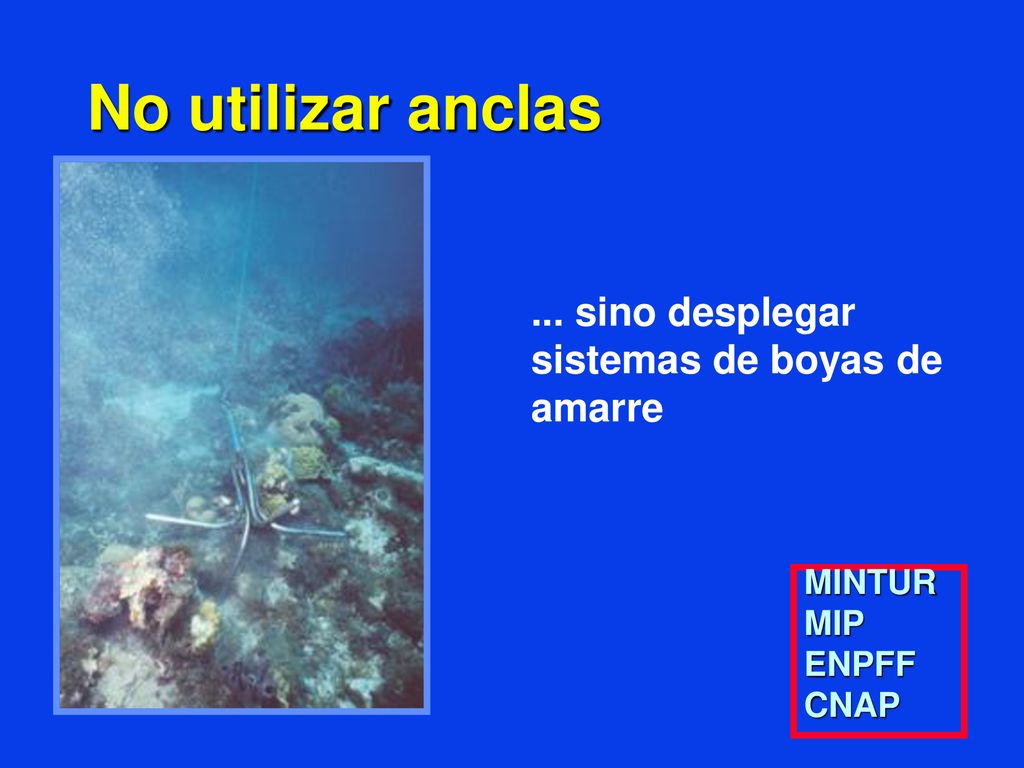 No utilizar anclas

... sino desplegar sistemas de boyas de amarre

MINTUR
MIP
ENPFF
CNAP